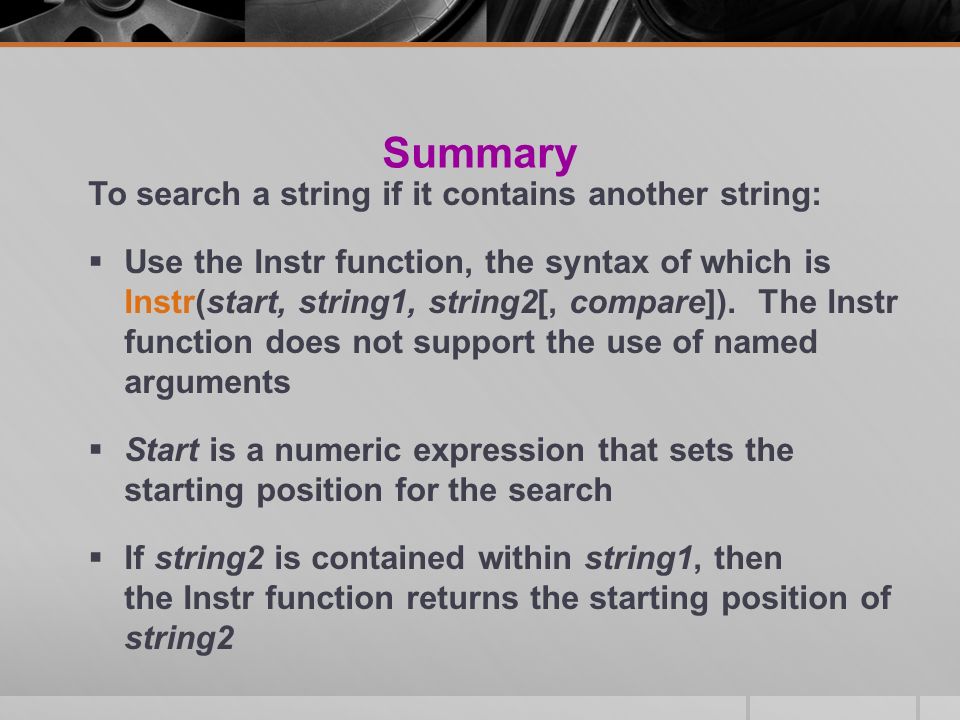 Summary

To search a string if it contains another string:

▪ Use the Instr function, the syntax of which is Instr(start, string1, string2[, compare]). The Instr function does not support the use of named arguments

▪ Start is a numeric expression that sets the starting position for the search

▪ If string2 is contained within string1, then the Instr function returns the starting position of string2